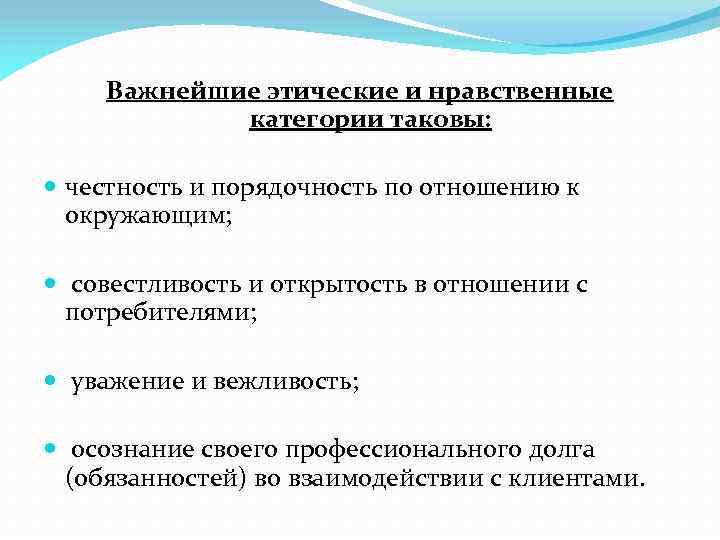 Важнейшие этические и нравственные категории таковы:

честность и порядочность по отношению к окружающим;

совестливость и открытость в отношении с потребителями;

уважение и вежливость;

осознание своего профессионального долга (обязанностей) во взаимодействии с клиентами.